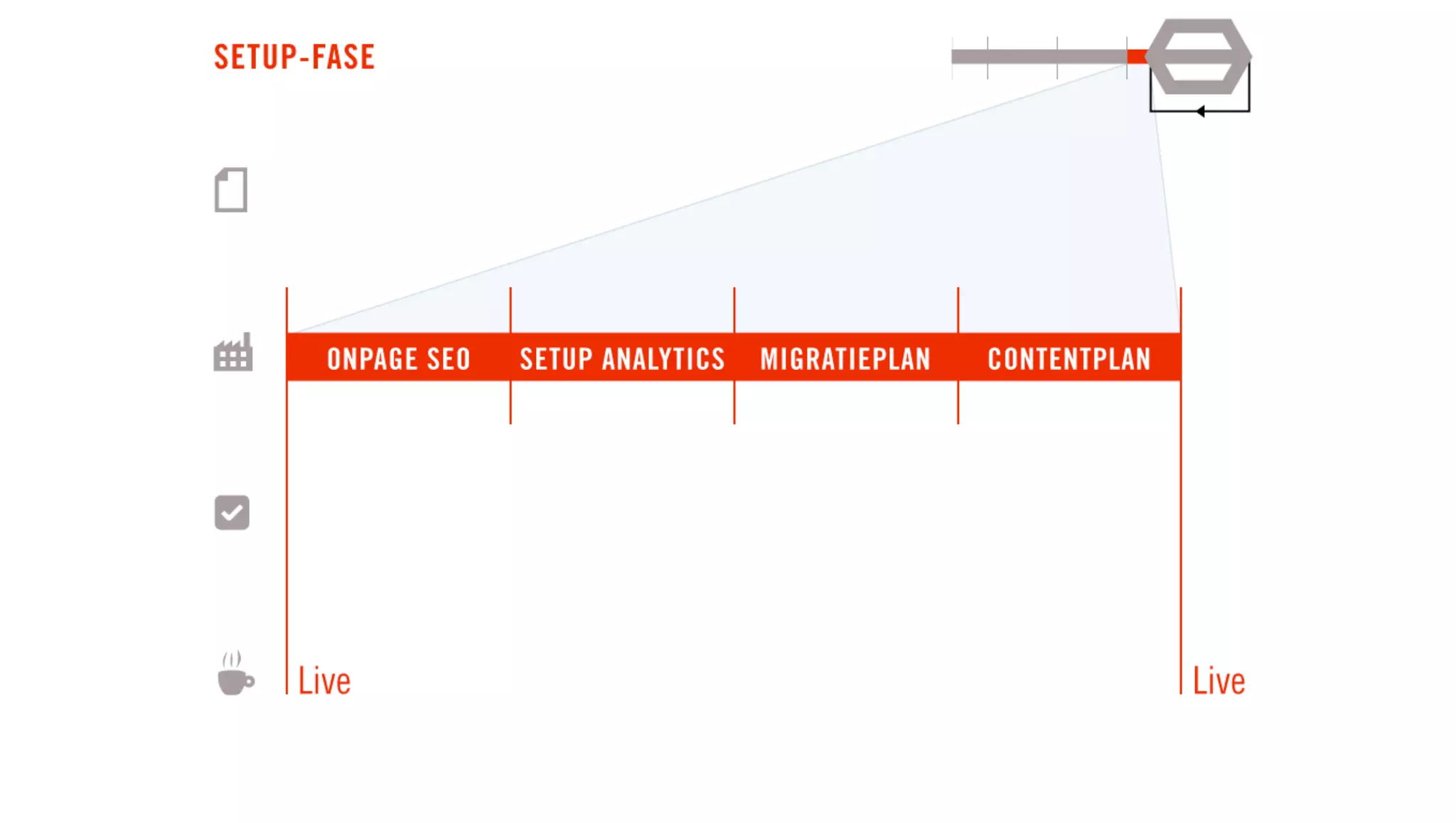 SETUP-FASE

ONPAGE SEO
SETUP ANALYTICS
MIGRATIEPLAN
CONTENTPLAN

Live
Live